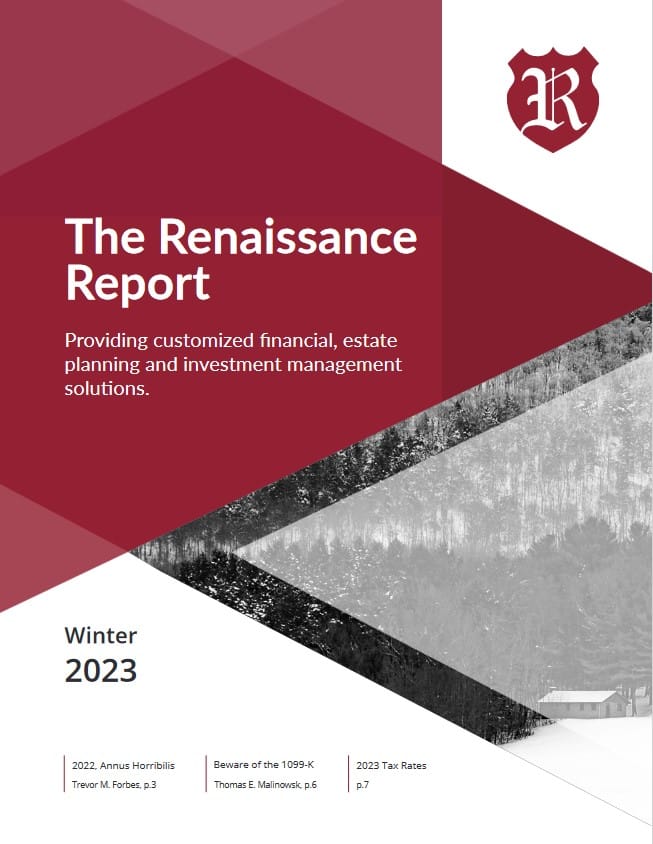 R

The Renaissance Report

Providing customized financial, estate planning and investment management solutions.

Winter
2023

2022, Annus Horribilis
Trevor M. Forbes, p.3

Beware of the 1099-K
Thomas E. Malinowsk, p.6

2023 Tax Rates
p.7